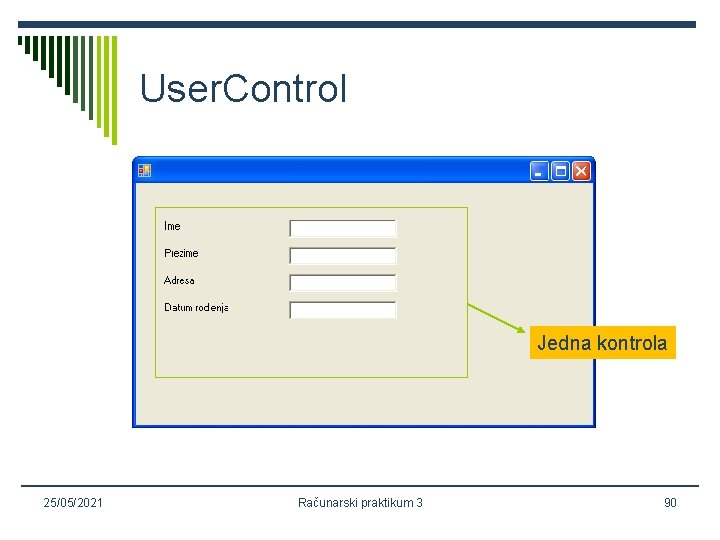 UserControl

Ime

Prezime

Adresa

Datum rođenja

Jedna kontrola

25/05/2021

Računarski praktikum 3

90